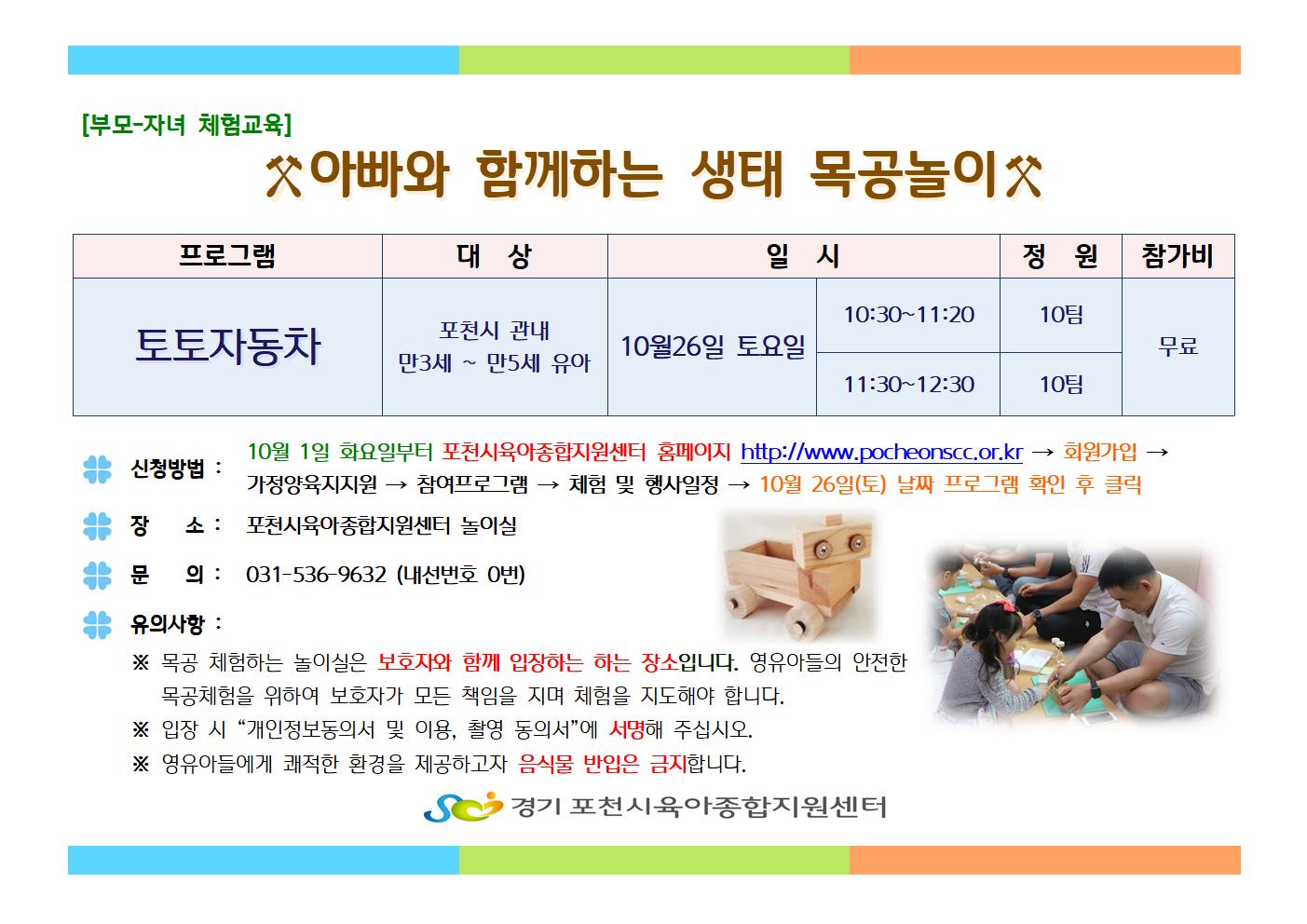 [부모-자녀 체험교육]

⚒아빠와 함께하는 생태 목공놀이⚒

| 프로그램 | 대 상 | 일 시 | | 정 원 | 참가비 |
|---|---|---|---|---|---|
| 토토자동차 | 포천시 관내 만3세 ~ 만5세 유아 | 10월26일 토요일 | 10:30~11:20 | 10팀 | 무료 |
| | | | 11:30~12:30 | 10팀 | |

신청방법 : 10월 1일 화요일부터 포천시육아종합지원센터 홈페이지 http://www.pocheonscc.or.kr → 회원가입 → 가정양육지지원 → 참여프로그램 → 체험 및 행사일정 → 10월 26일(토) 날짜 프로그램 확인 후 클릭

장 소 : 포천시육아종합지원센터 놀이실

문 의 : 031-536-9632 (내선번호 0번)

유의사항 :

※ 목공 체험하는 놀이실은 보호자와 함께 입장하는 하는 장소입니다. 영유아들의 안전한 목공체험을 위하여 보호자가 모든 책임을 지며 체험을 지도해야 합니다.

※ 입장 시 "개인정보동의서 및 이용, 촬영 동의서"에 서명해 주십시오.

※ 영유아들에게 쾌적한 환경을 제공하고자 음식물 반입은 금지합니다.

경기 포천시육아종합지원센터